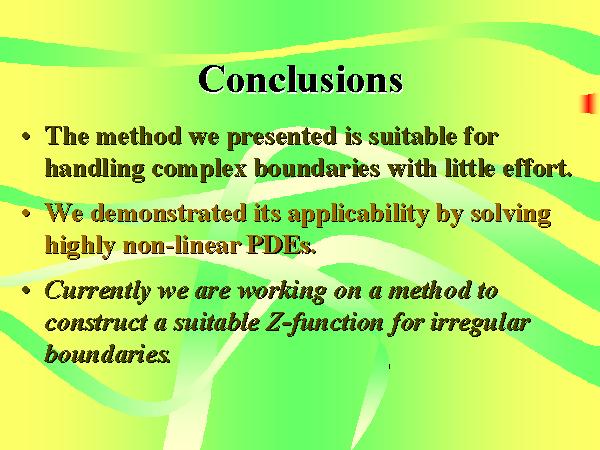 Conclusions

• The method we presented is suitable for handling complex boundaries with little effort.

• We demonstrated its applicability by solving highly non-linear PDEs.

• Currently we are working on a method to construct a suitable Z-function for irregular boundaries.